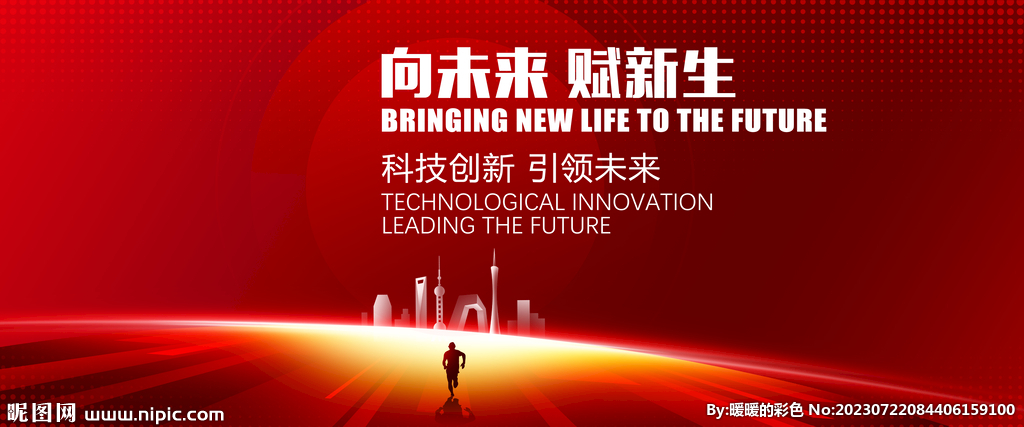 向未来 赋新生
BRINGING NEW LIFE TO THE FUTURE
科技创新 引领未来
TECHNOLOGICAL INNOVATION
LEADING THE FUTURE

昵图网 www.nipic.com
By:暖暖的彩色 No:20230722084406159100